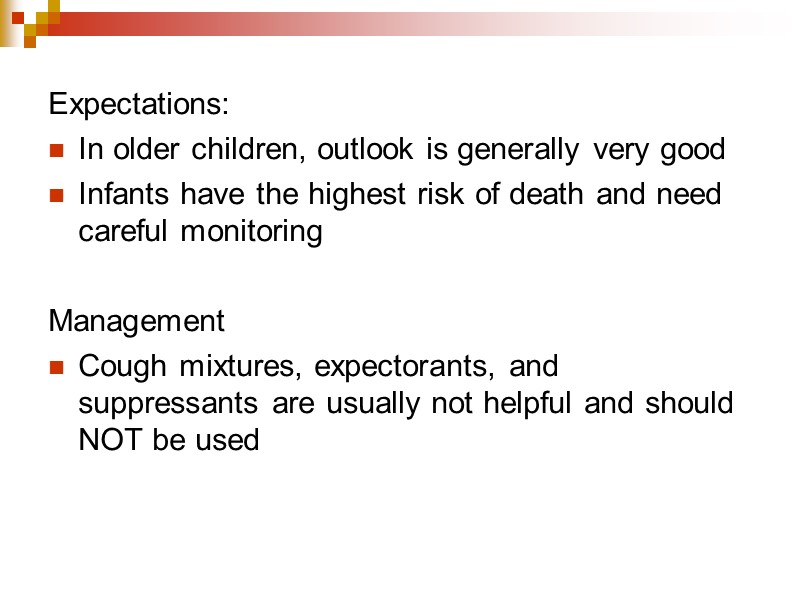 Expectations:

- In older children, outlook is generally very good
- Infants have the highest risk of death and need careful monitoring

Management

- Cough mixtures, expectorants, and suppressants are usually not helpful and should NOT be used